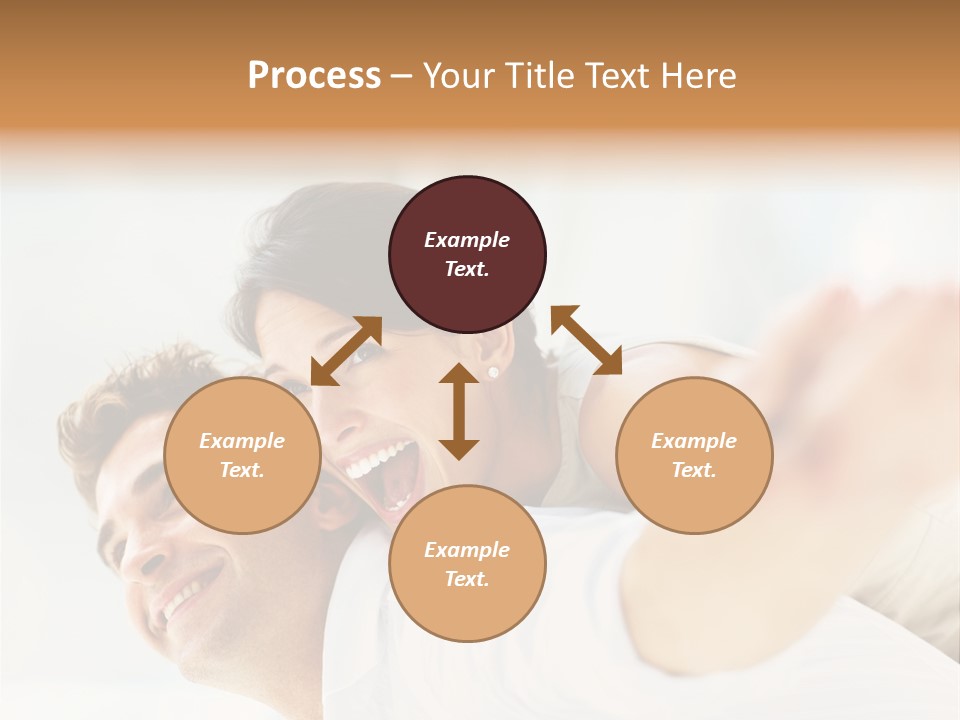 Process – Your Title Text Here

Example Text.

Example Text.

Example Text.

Example Text.